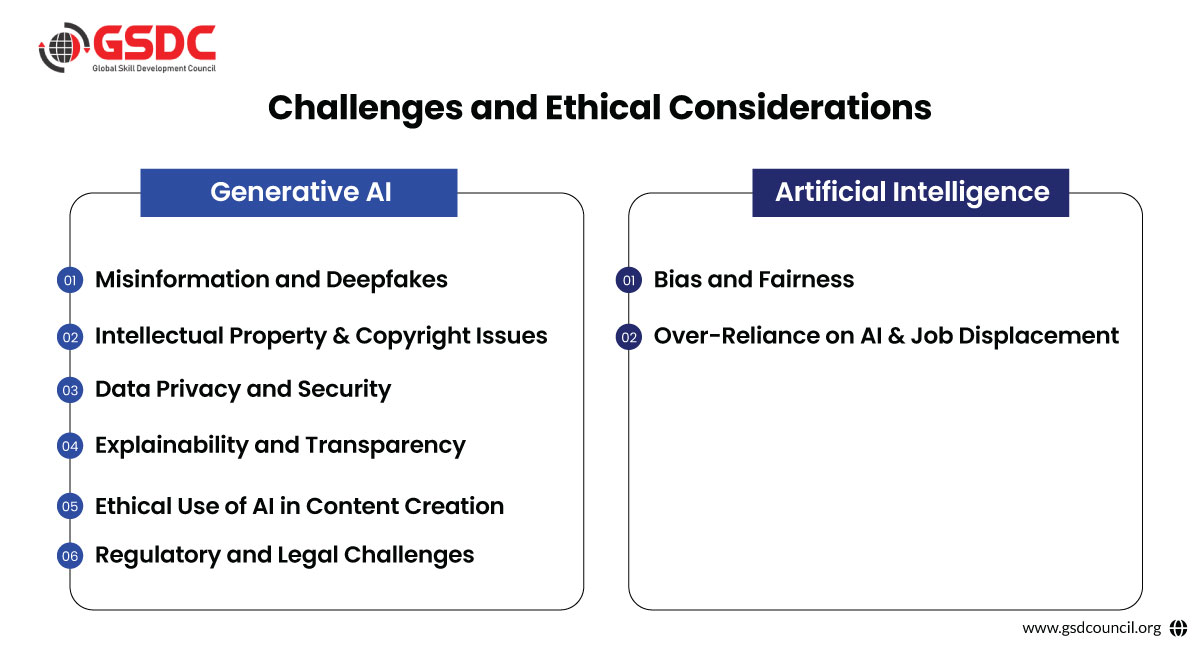 GSDC
Global Skill Development Council

Challenges and Ethical Considerations

Generative AI

01 Misinformation and Deepfakes

02 Intellectual Property & Copyright Issues

03 Data Privacy and Security

04 Explainability and Transparency

05 Ethical Use of AI in Content Creation

06 Regulatory and Legal Challenges

Artificial Intelligence

01 Bias and Fairness

02 Over-Reliance on AI & Job Displacement

www.gsdcouncil.org